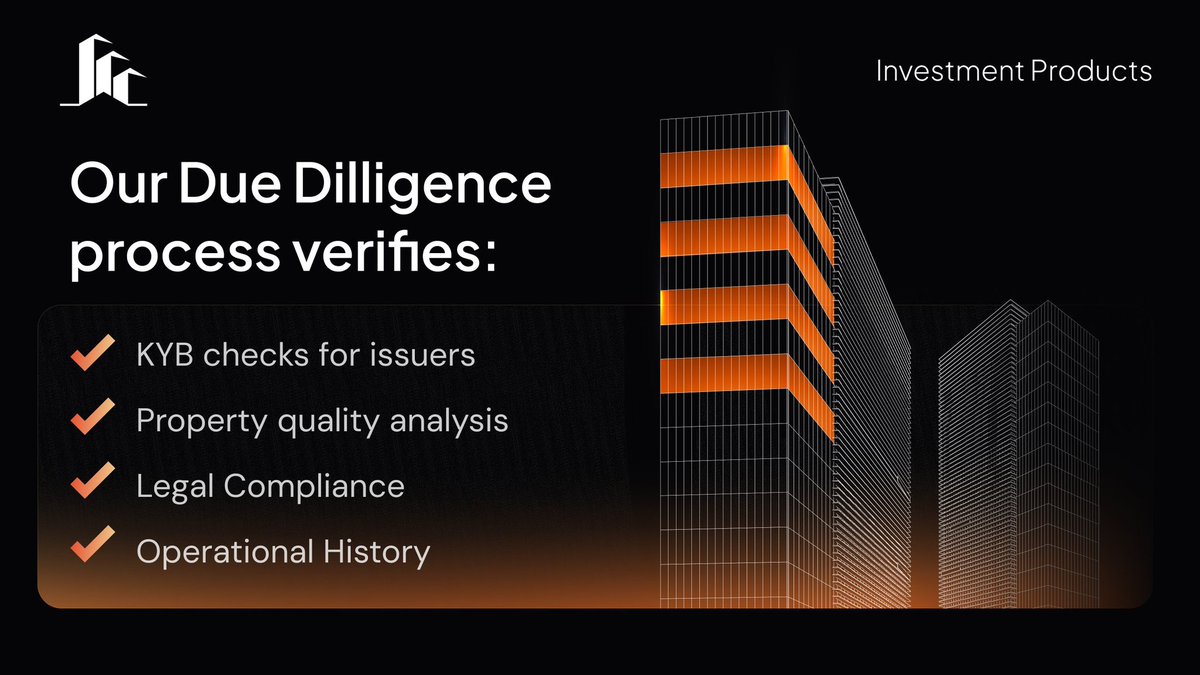 Investment Products

Our Due Dilligence process verifies:

KYB checks for issuers
Property quality analysis
Legal Compliance
Operational History